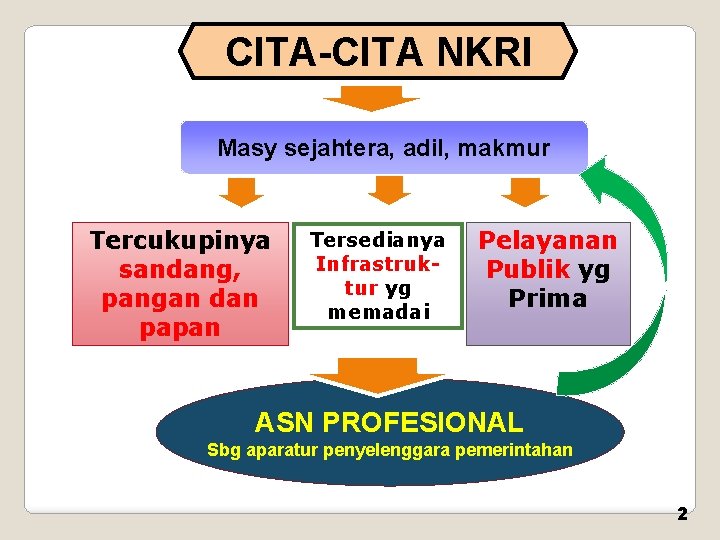 CITA-CITA NKRI

Masy sejahtera, adil, makmur

Tercukupinya sandang, pangan dan papan

Tersedianya Infrastruktur yg memadai

Pelayanan Publik yg Prima

ASN PROFESIONAL
Sbg aparatur penyelenggara pemerintahan

2